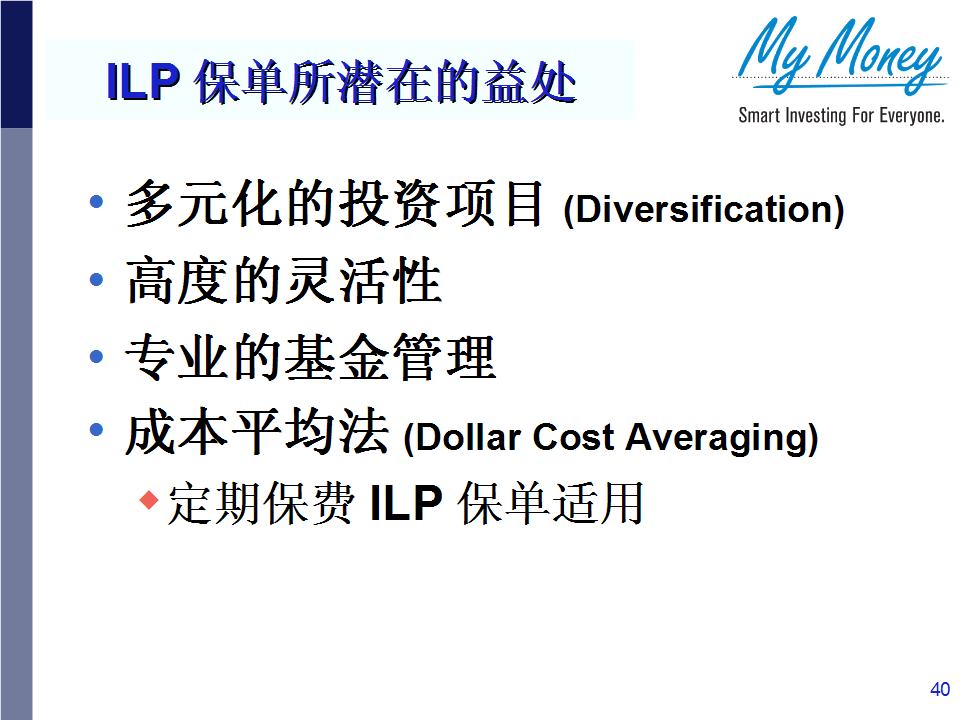 ILP 保单所潜在的益处

My Money
Smart Investing For Everyone.

• 多元化的投资项目 (Diversification)
• 高度的灵活性
• 专业的基金管理
• 成本平均法 (Dollar Cost Averaging)
◆ 定期保费 ILP 保单适用

40